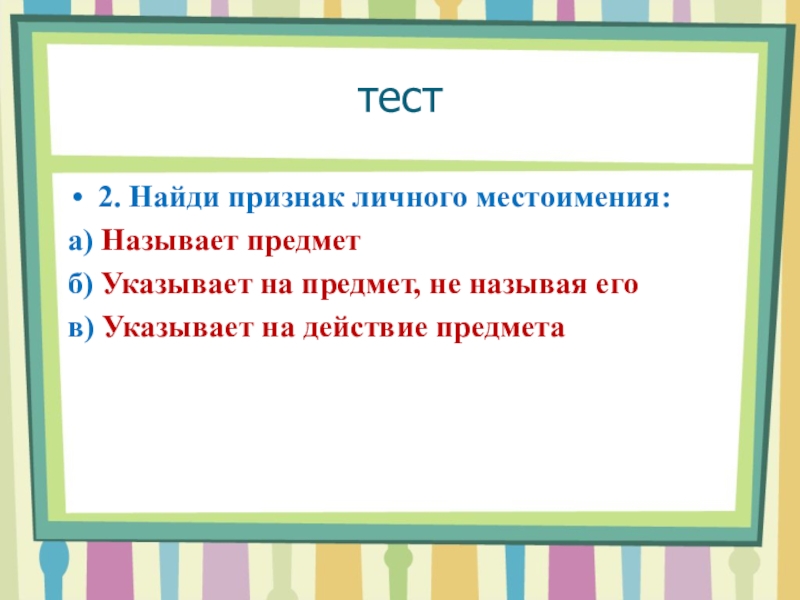 тест

• 2. Найди признак личного местоимения:

а) Называет предмет

б) Указывает на предмет, не называя его

в) Указывает на действие предмета